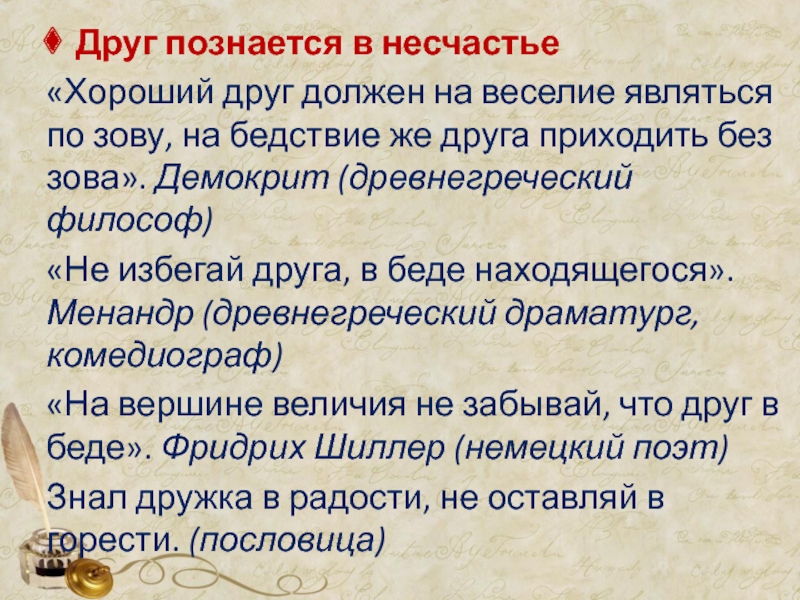 Друг познается в несчастье

«Хороший друг должен на веселие являться по зову, на бедствие же друга приходить без зова». Демокрит (древнегреческий философ)

«Не избегай друга, в беде находящегося». Менандр (древнегреческий драматург, комедиограф)

«На вершине величия не забывай, что друг в беде». Фридрих Шиллер (немецкий поэт)

Знал дружка в радости, не оставляй в горести. (пословица)